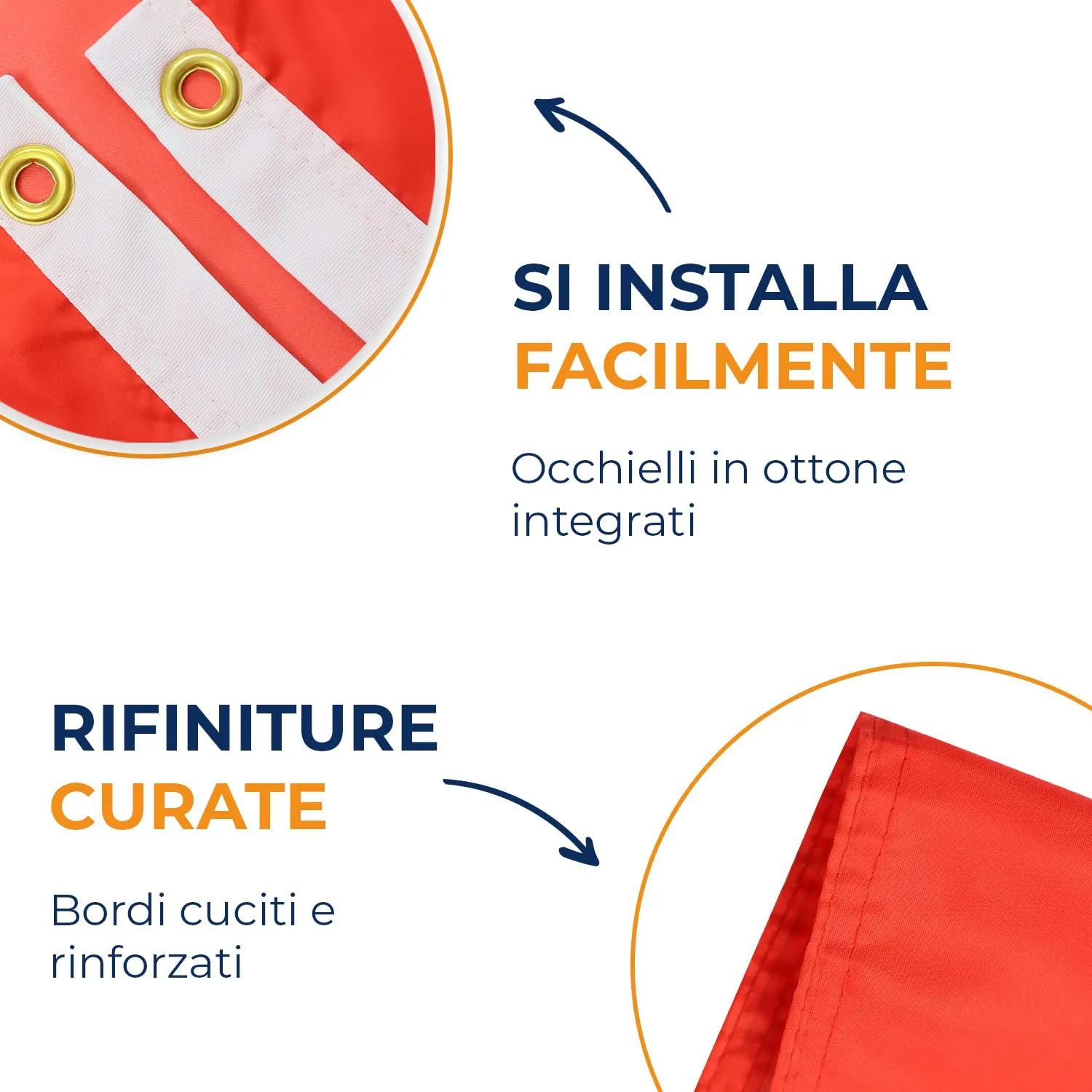 SI INSTALLA
FACILMENTE

Occhielli in ottone integrati

RIFINITURE
CURATE

Bordi cuciti e rinforzati